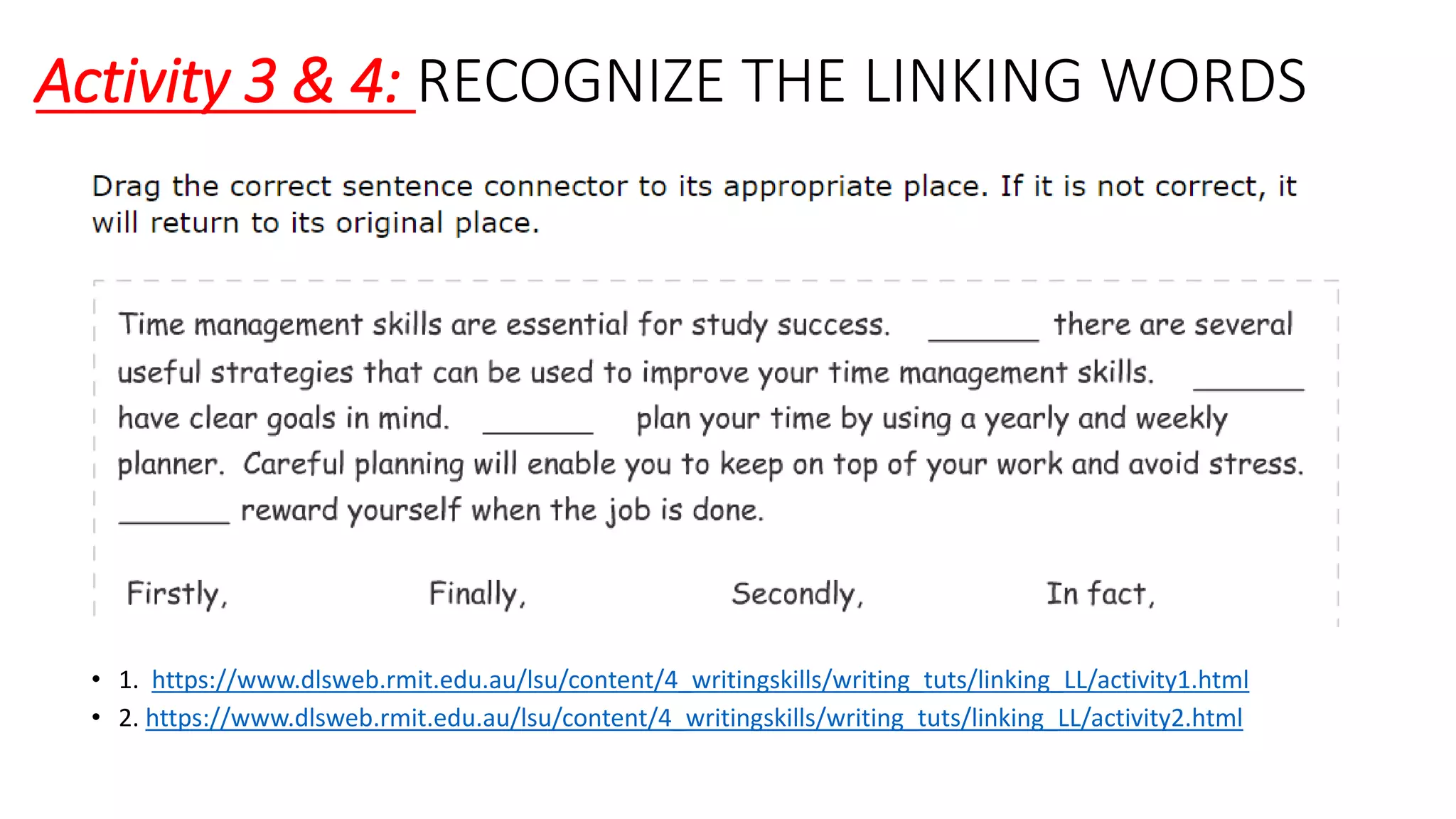 Activity 3 & 4: RECOGNIZE THE LINKING WORDS

Drag the correct sentence connector to its appropriate place. If it is not correct, it will return to its original place.

Time management skills are essential for study success. _______ there are several useful strategies that can be used to improve your time management skills. _______ have clear goals in mind. _______ plan your time by using a yearly and weekly planner. Careful planning will enable you to keep on top of your work and avoid stress. _______ reward yourself when the job is done.

Firstly, Finally, Secondly, In fact,

• 1. https://www.dlsweb.rmit.edu.au/lsu/content/4_writingskills/writing_tuts/linking_LL/activity1.html
• 2. https://www.dlsweb.rmit.edu.au/lsu/content/4_writingskills/writing_tuts/linking_LL/activity2.html